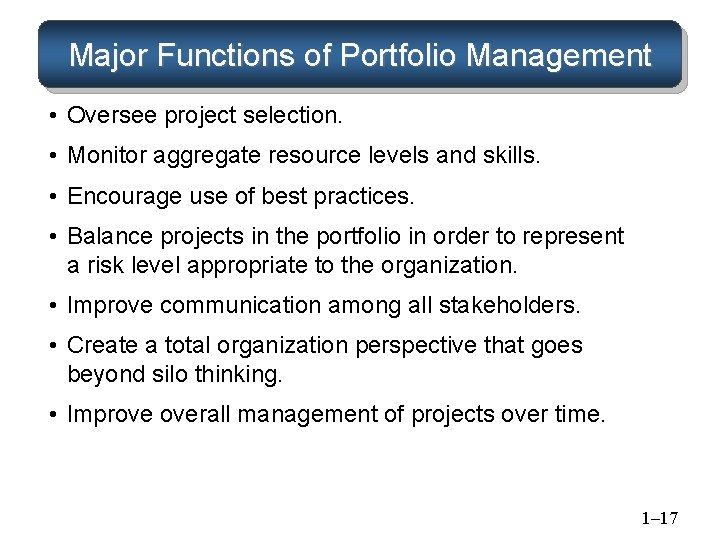 Major Functions of Portfolio Management

• Oversee project selection.

• Monitor aggregate resource levels and skills.

• Encourage use of best practices.

• Balance projects in the portfolio in order to represent a risk level appropriate to the organization.

• Improve communication among all stakeholders.

• Create a total organization perspective that goes beyond silo thinking.

• Improve overall management of projects over time.

1–17